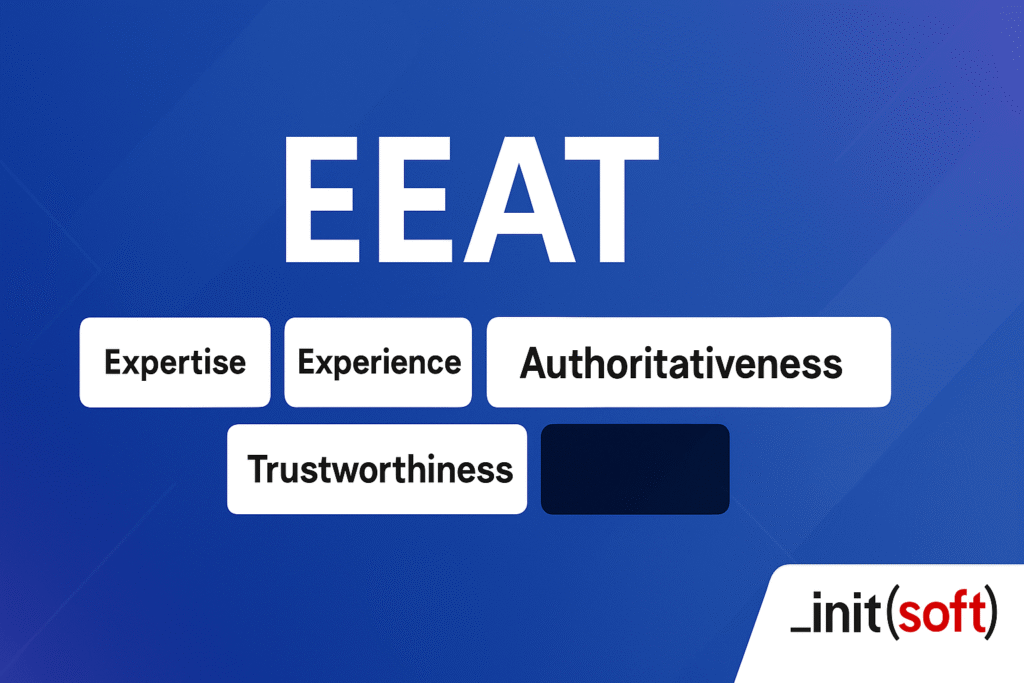 EEAT

Expertise

Experience

Authoritativeness

Trustworthiness

_init(soft)